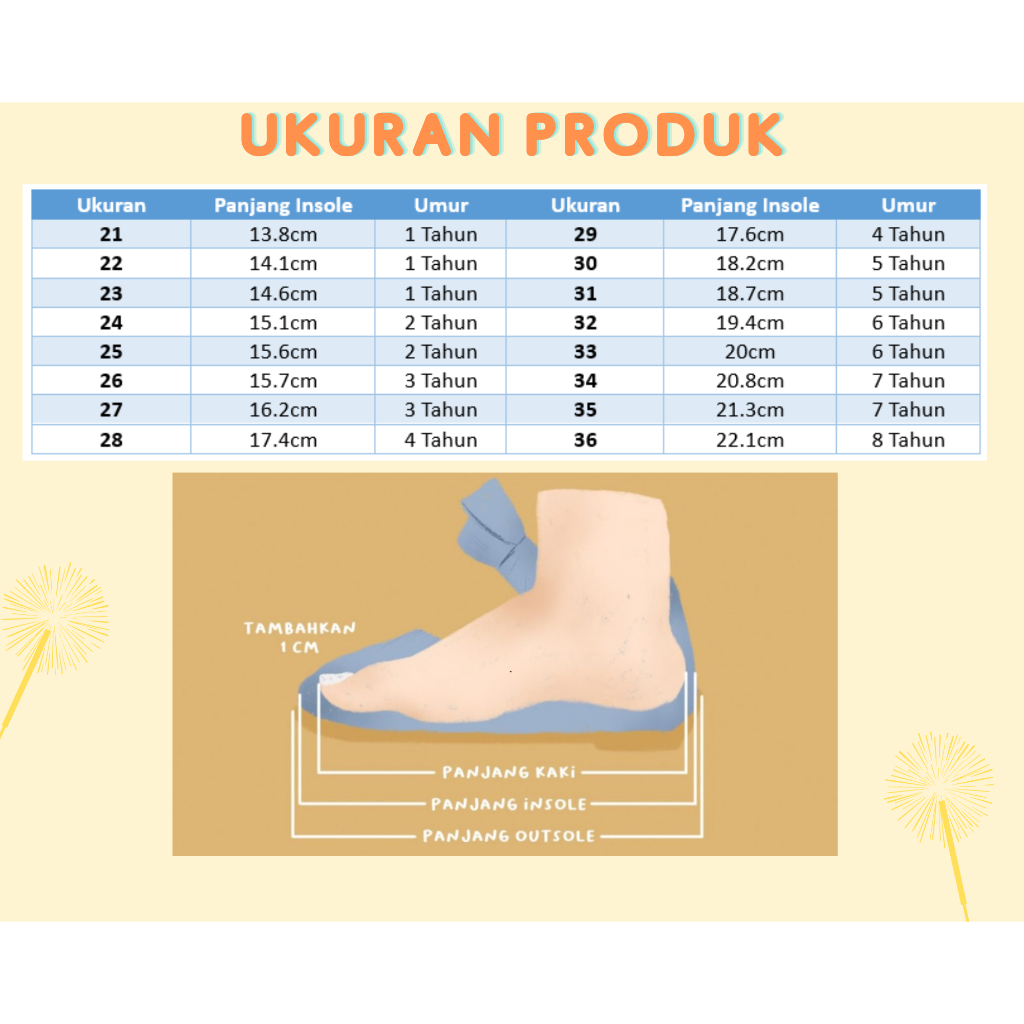 UKURAN PRODUK

| Ukuran | Panjang Insole | Umur | Ukuran | Panjang Insole | Umur |
|---|---|---|---|---|---|
| 21 | 13.8cm | 1 Tahun | 29 | 17.6cm | 4 Tahun |
| 22 | 14.1cm | 1 Tahun | 30 | 18.2cm | 5 Tahun |
| 23 | 14.6cm | 1 Tahun | 31 | 18.7cm | 5 Tahun |
| 24 | 15.1cm | 2 Tahun | 32 | 19.4cm | 6 Tahun |
| 25 | 15.6cm | 2 Tahun | 33 | 20cm | 6 Tahun |
| 26 | 15.7cm | 3 Tahun | 34 | 20.8cm | 7 Tahun |
| 27 | 16.2cm | 3 Tahun | 35 | 21.3cm | 7 Tahun |
| 28 | 17.4cm | 4 Tahun | 36 | 22.1cm | 8 Tahun |

TAMBAHKAN 1 CM

PANJANG KAKI
PANJANG INSOLE
PANJANG OUTSOLE